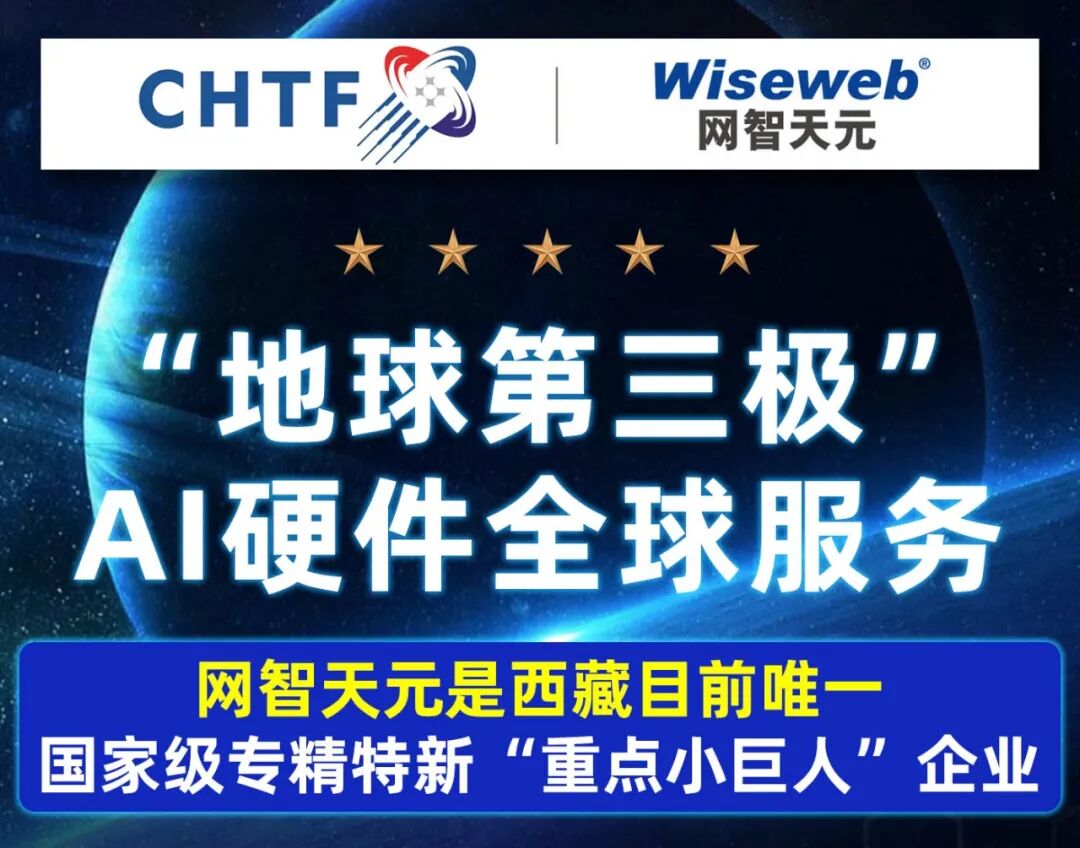 CHTF

Wiseweb®
网智天元

★ ★ ★ ★ ★

“地球第三极”
AI硬件全球服务

网智天元是西藏目前唯一
国家级专精特新“重点小巨人”企业